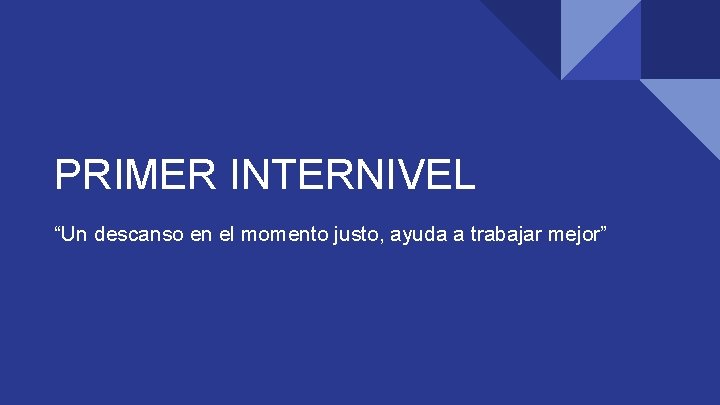 PRIMER INTERNIVEL

“Un descanso en el momento justo, ayuda a trabajar mejor”